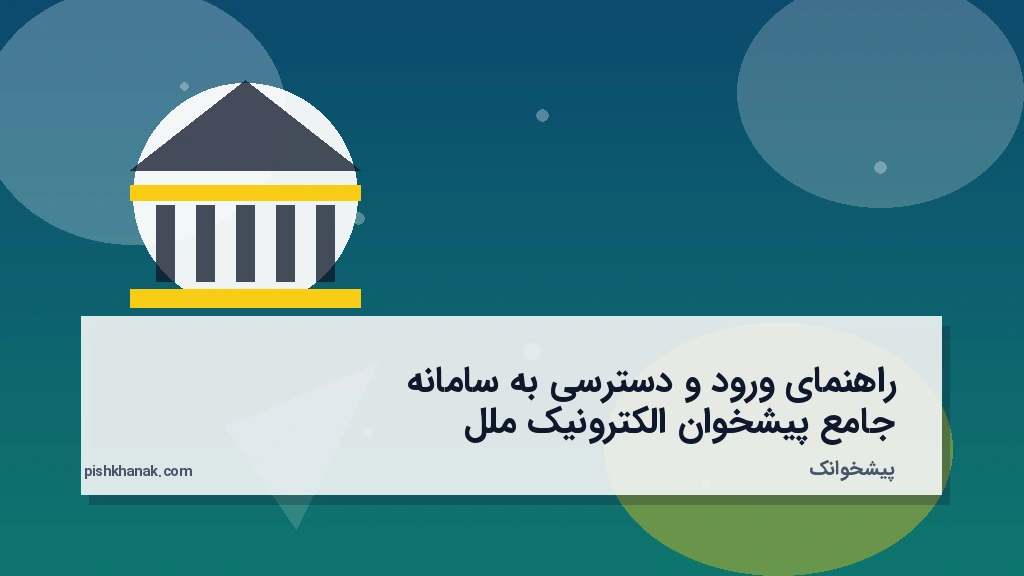 راهنمای ورود و دسترسی به سامانه جامع پیشخوان الکترونیک ملل

پیشخوانک

pishkhanak.com